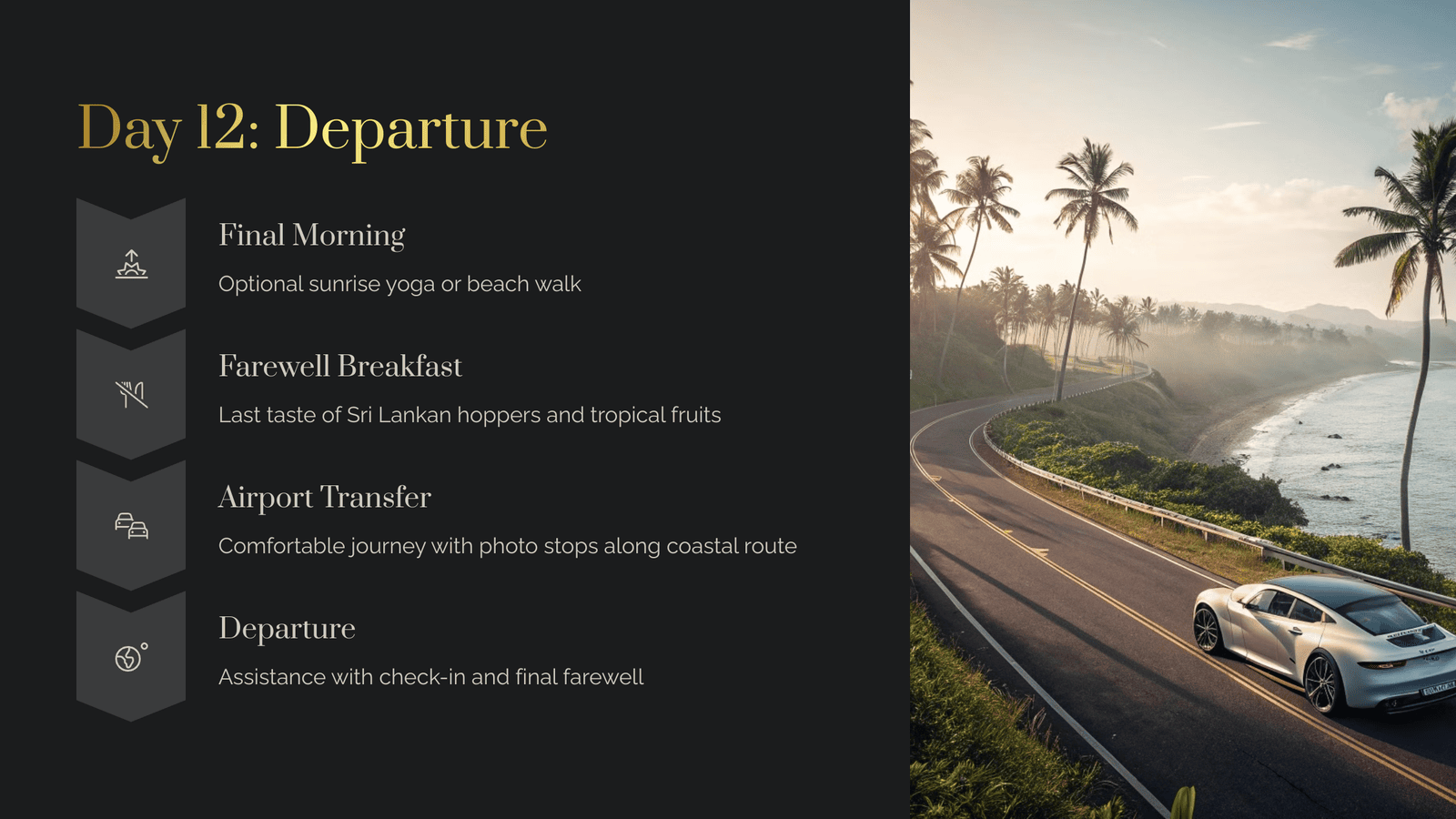 Day 12: Departure

Final Morning

Optional sunrise yoga or beach walk

Farewell Breakfast

Last taste of Sri Lankan hoppers and tropical fruits

Airport Transfer

Comfortable journey with photo stops along coastal route

Departure

Assistance with check-in and final farewell